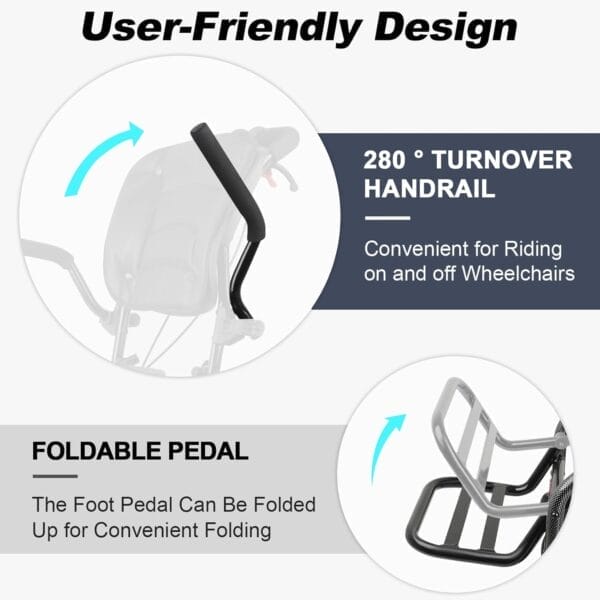 User-Friendly Design

280 ° TURNOVER HANDRAIL

Convenient for Riding on and off Wheelchairs

FOLDABLE PEDAL

The Foot Pedal Can Be Folded Up for Convenient Folding